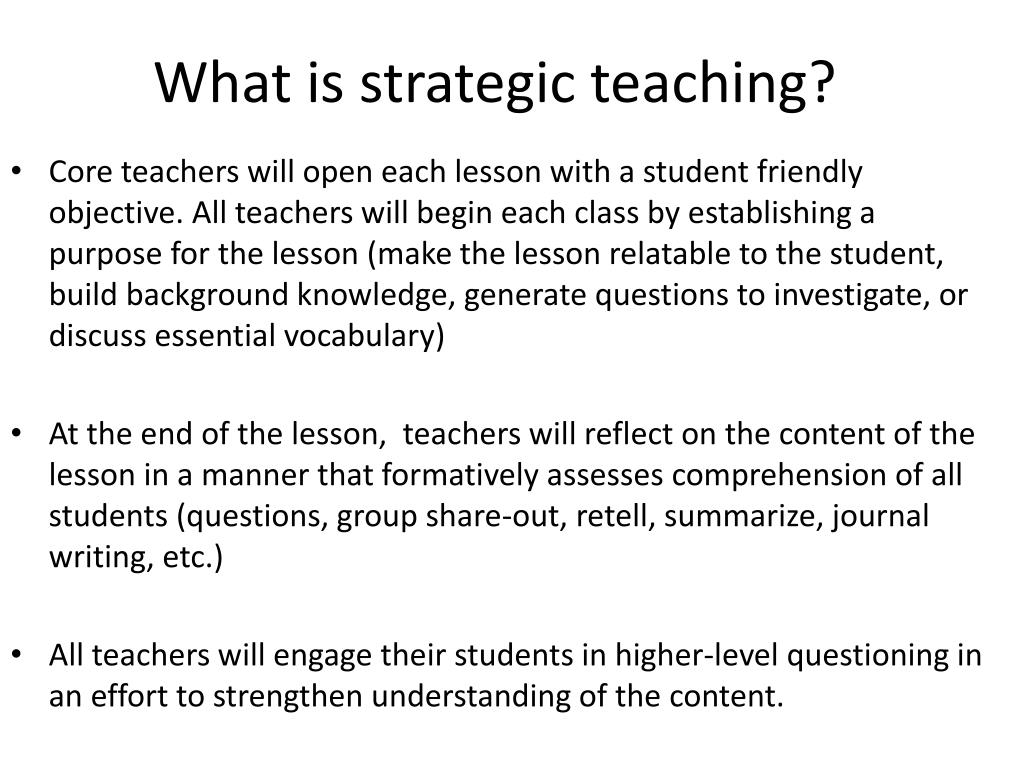 What is strategic teaching?

• Core teachers will open each lesson with a student friendly objective. All teachers will begin each class by establishing a purpose for the lesson (make the lesson relatable to the student, build background knowledge, generate questions to investigate, or discuss essential vocabulary)

• At the end of the lesson, teachers will reflect on the content of the lesson in a manner that formatively assesses comprehension of all students (questions, group share-out, retell, summarize, journal writing, etc.)

• All teachers will engage their students in higher-level questioning in an effort to strengthen understanding of the content.